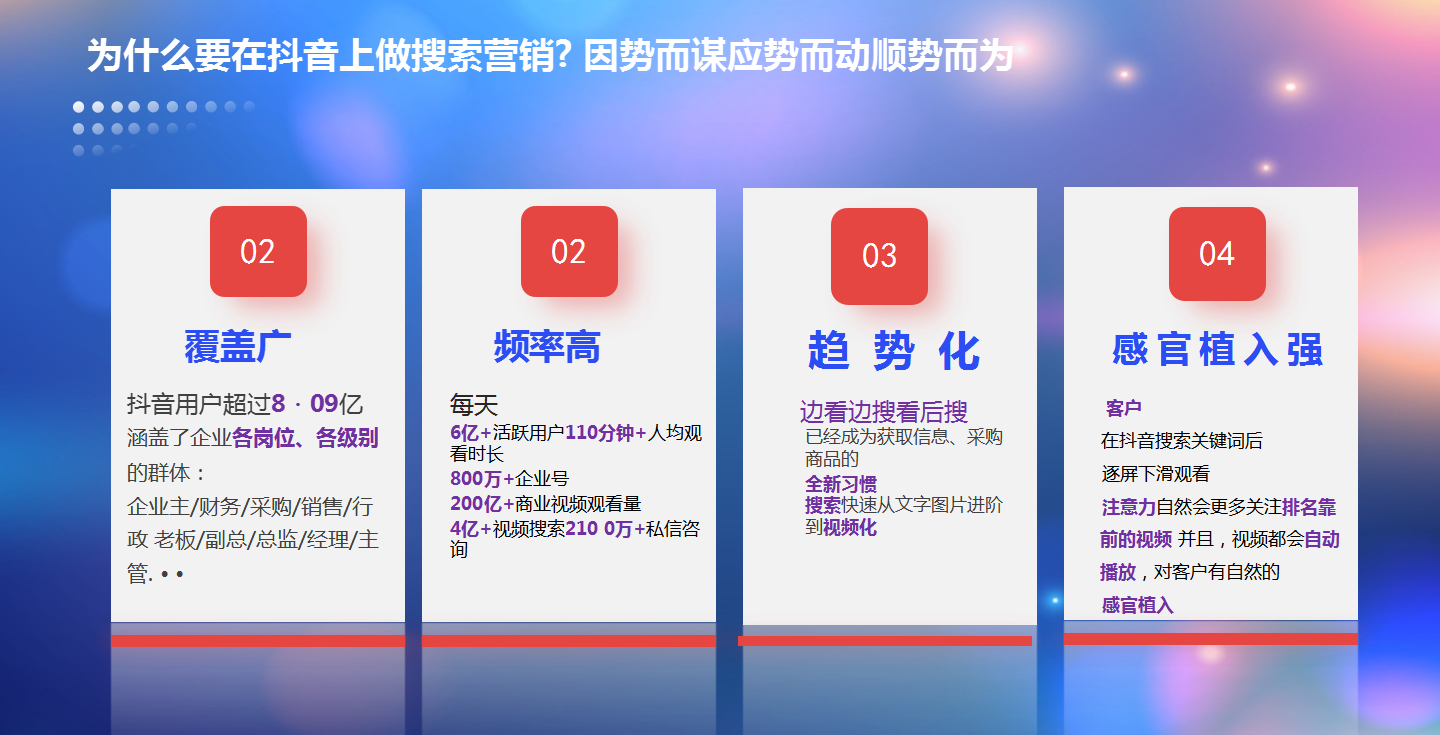 为什么要在抖音上做搜索营销? 因势而谋应势而动顺势而为

02

覆盖广

抖音用户超过8 · 09亿
涵盖了企业各岗位、各级别的群体：
企业主/财务/采购/销售/行政 老板/副总/总监/经理/主管. • •

02

频率高

每天
6亿+活跃用户110分钟+人均观看时长
800万+企业号
200亿+商业视频观看量
4亿+视频搜索210 0万+私信咨询

03

趋 势 化

边看边搜看后搜
已经成为获取信息、采购商品的
全新习惯
搜索快速从文字图片进阶到视频化

04

感官植入强

客户
在抖音搜索关键词后
逐屏下滑观看
注意力自然会更多关注排名靠前的视频 并且，视频都会自动播放，对客户有自然的
感官植入